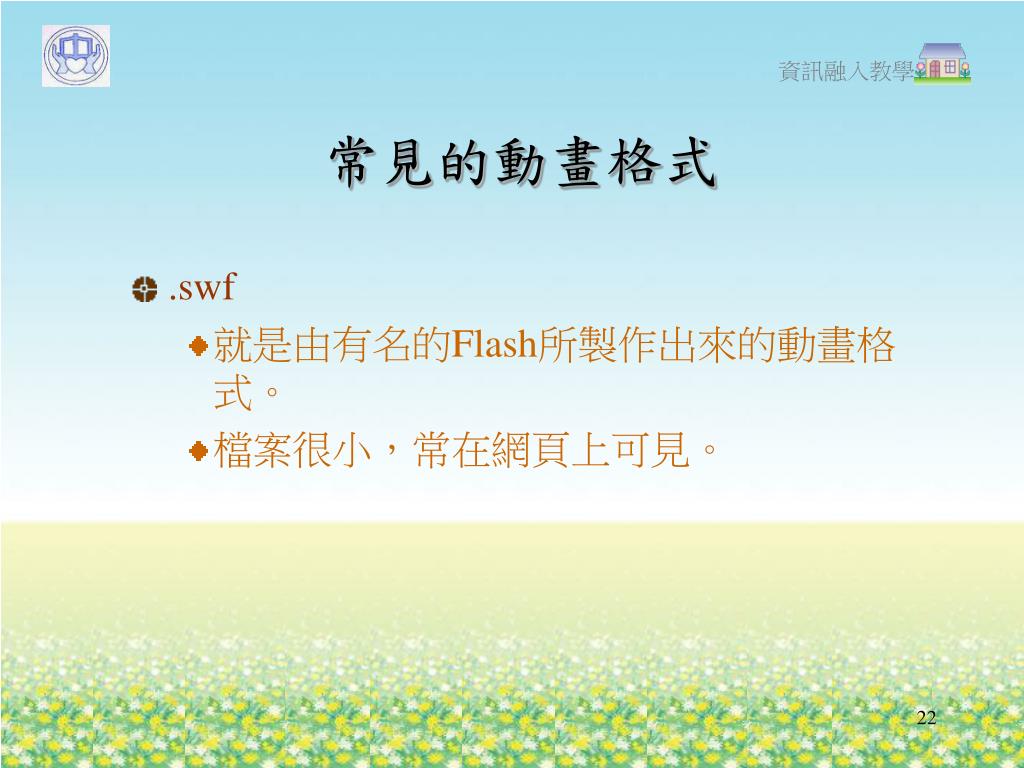 資訊融入教學

常見的動畫格式

.swf

就是由有名的Flash所製作出來的動畫格式。

檔案很小，常在網頁上可見。

22